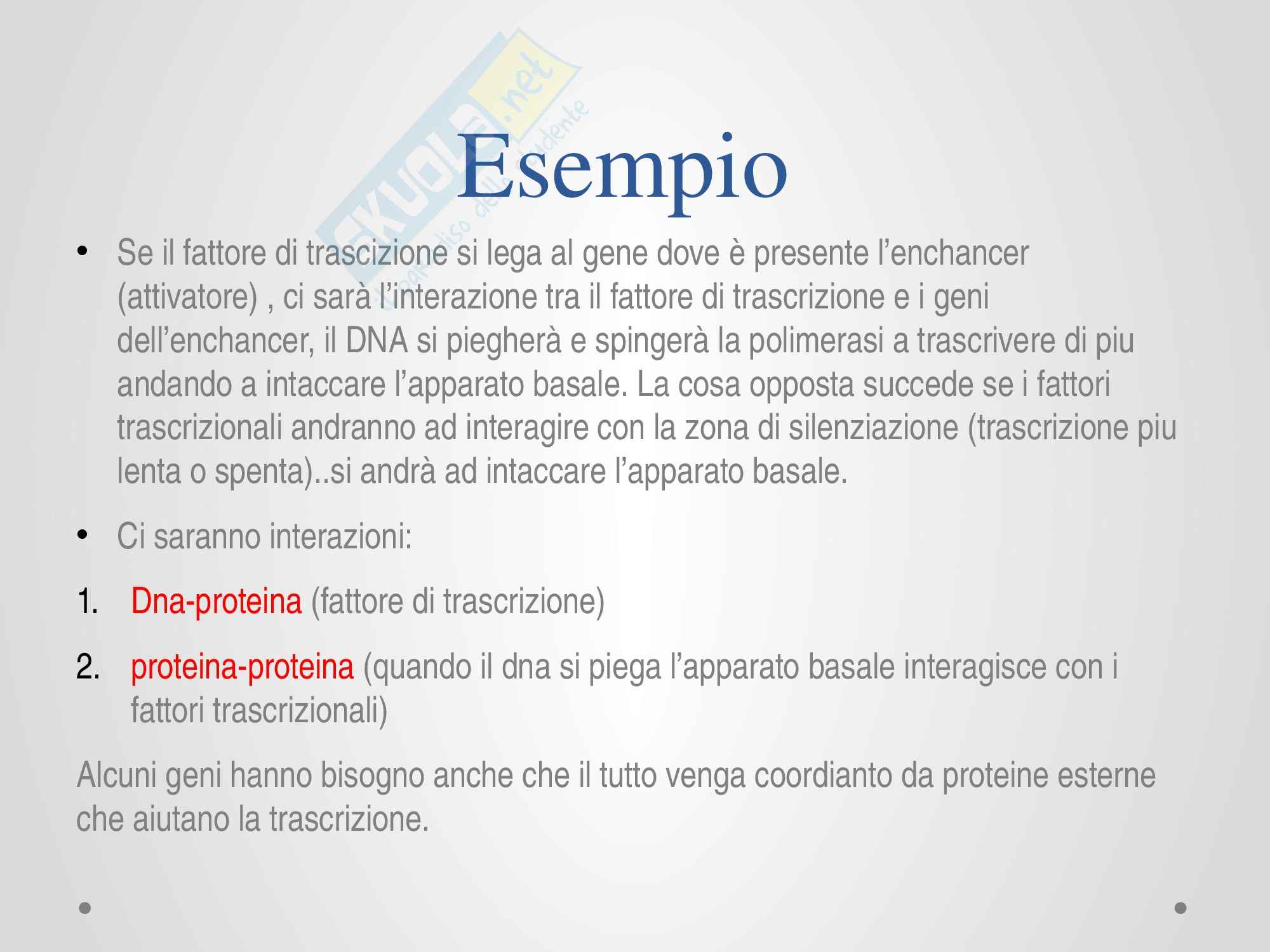 Skuola.net
il paradiso dello studente

Esempio

• Se il fattore di trascizione si lega al gene dove è presente l'enchancer (attivatore) , ci sarà l'interazione tra il fattore di trascrizione e i geni dell'enchancer, il DNA si piegherà e spingerà la polimerasi a trascrivere di piu andando a intaccare l'apparato basale. La cosa opposta succede se i fattori trascrizionali andranno ad interagire con la zona di silenziazione (trascrizione piu lenta o spenta)..si andrà ad intaccare l'apparato basale.

• Ci saranno interazioni:

1. Dna-proteina (fattore di trascrizione)

2. proteina-proteina (quando il dna si piega l'apparato basale interagisce con i fattori trascrizionali)

Alcuni geni hanno bisogno anche che il tutto venga coordianto da proteine esterne che aiutano la trascrizione.